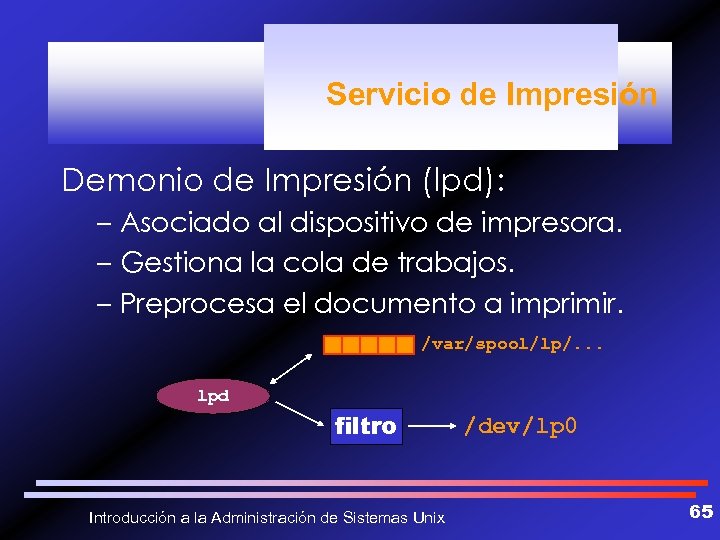 Servicio de Impresión

Demonio de Impresión (lpd):

– Asociado al dispositivo de impresora.
– Gestiona la cola de trabajos.
– Preprocesa el documento a imprimir.

/var/spool/lp/...

lpd

filtro

/dev/lp0

Introducción a la Administración de Sistemas Unix

65